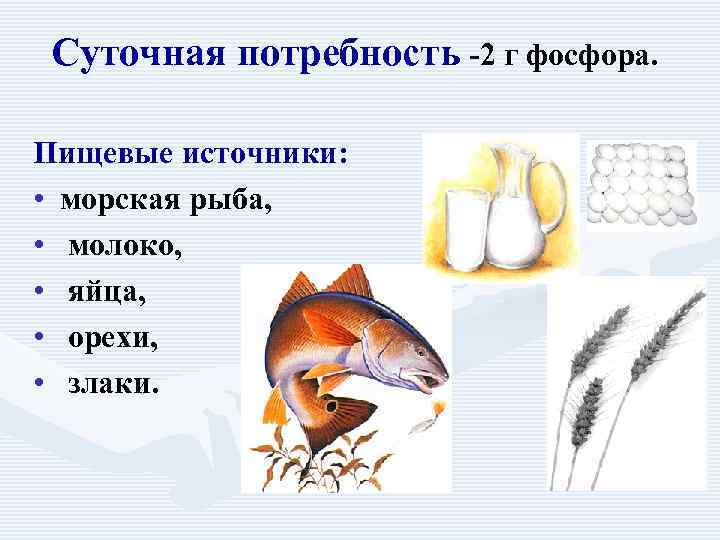 Суточная потребность -2 г фосфора.

Пищевые источники:
• морская рыба,
• молоко,
• яйца,
• орехи,
• злаки.